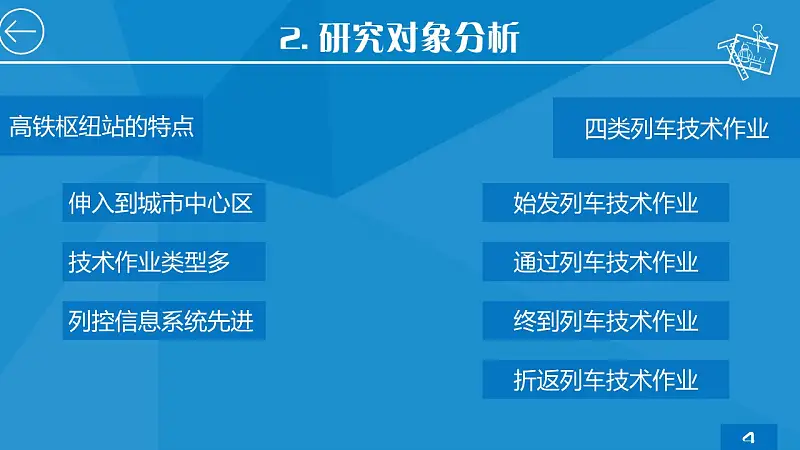 2. 研究对象分析

高铁枢纽站的特点

伸入到城市中心区

技术作业类型多

列控信息系统先进

四类列车技术作业

始发列车技术作业

通过列车技术作业

终到列车技术作业

折返列车技术作业

4